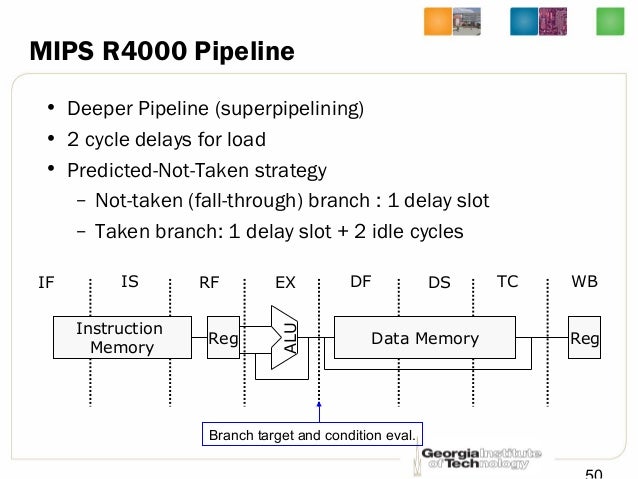 MIPS R4000 Pipeline

• Deeper Pipeline (superpipelining)
• 2 cycle delays for load
• Predicted-Not-Taken strategy
  – Not-taken (fall-through) branch : 1 delay slot
  – Taken branch: 1 delay slot + 2 idle cycles

IF IS RF EX DF DS TC WB

Instruction Memory

Reg

ALU

Data Memory

Reg

Branch target and condition eval.

Georgia Institute of Technology

50